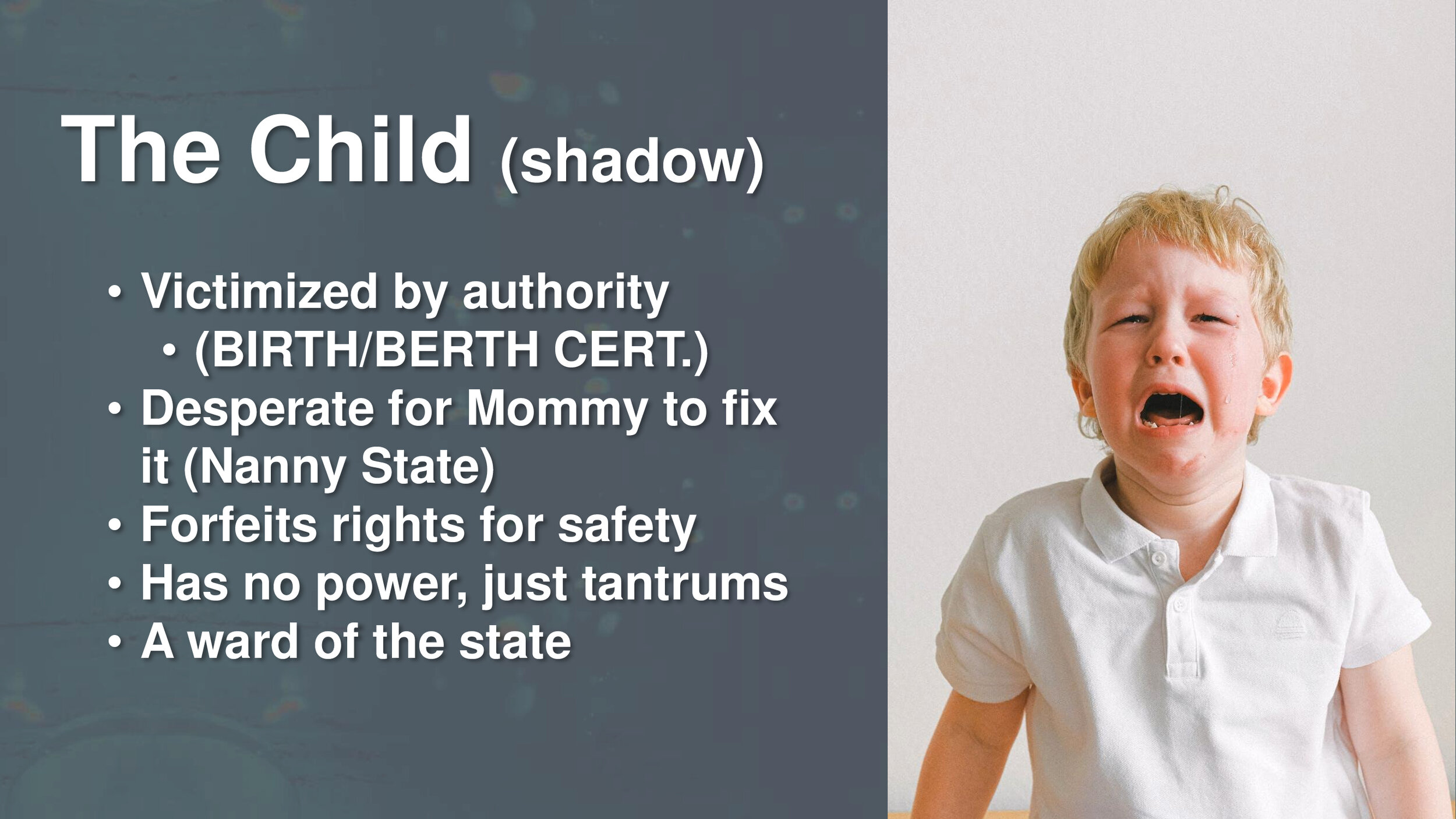 The Child (shadow)

• Victimized by authority
  • (BIRTH/BERTH CERT.)
• Desperate for Mommy to fix it (Nanny State)
• Forfeits rights for safety
• Has no power, just tantrums
• A ward of the state